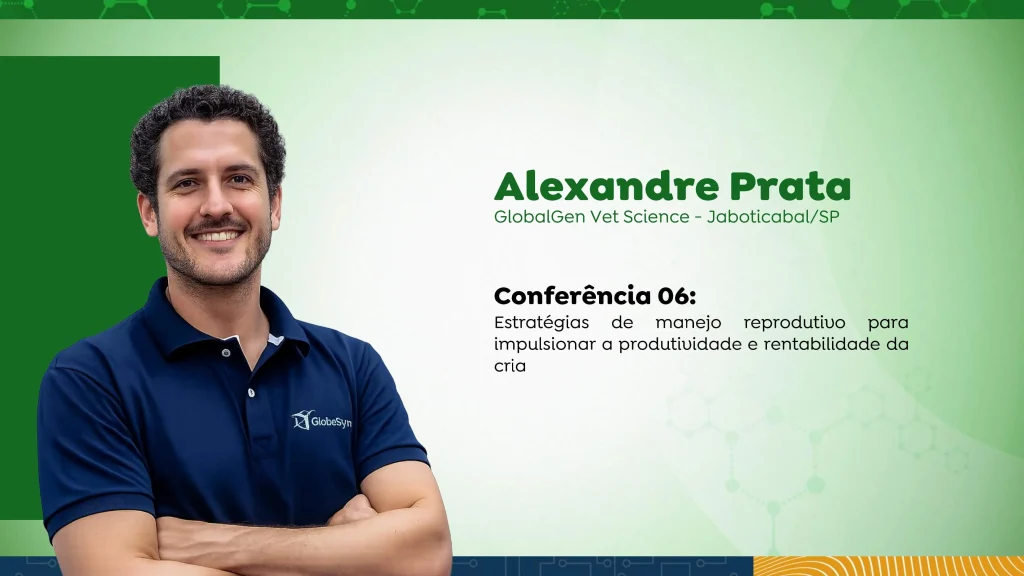 Alexandre Prata
GlobalGen Vet Science - Jaboticabal/SP

Conferência 06:
Estratégias de manejo reprodutivo para impulsionar a produtividade e rentabilidade da cria

GlobeSyn